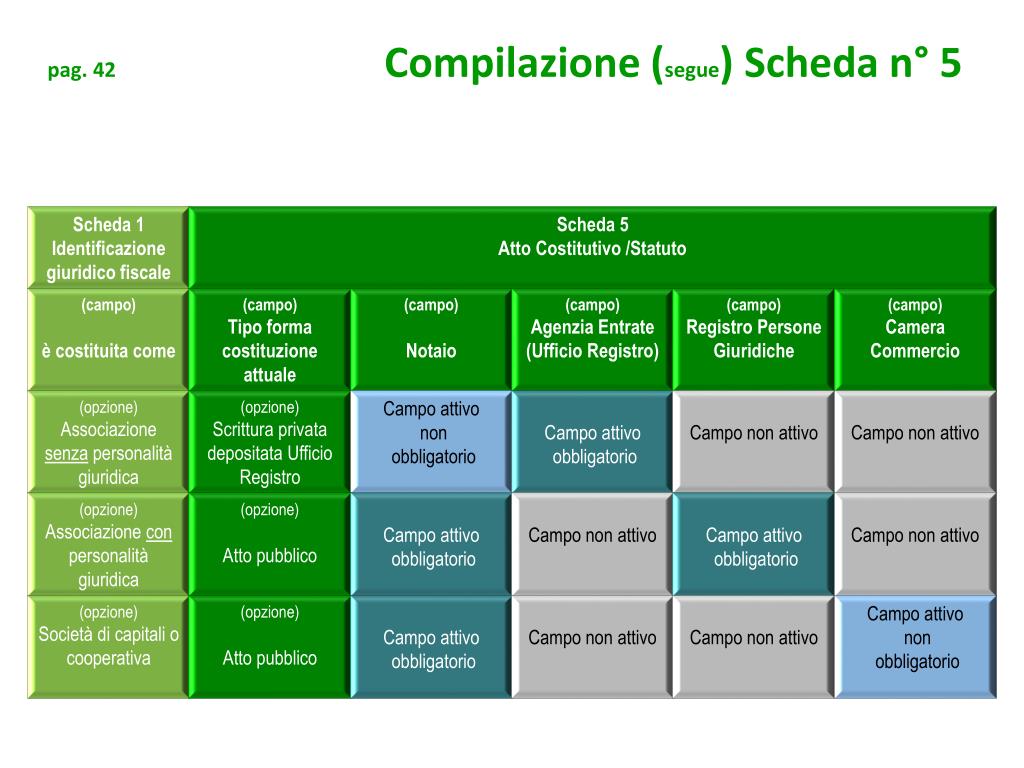 pag. 42

Compilazione (segue) Scheda n° 5

| Scheda 1 Identificazione giuridico fiscale | Scheda 5 Atto Costitutivo /Statuto | | | | |
|---|---|---|---|---|---|
| (campo) è costituita come | (campo) Tipo forma costituzione attuale | (campo) Notaio | (campo) Agenzia Entrate (Ufficio Registro) | (campo) Registro Persone Giuridiche | (campo) Camera Commercio |
| (opzione) Associazione senza personalità giuridica | (opzione) Scrittura privata depositata Ufficio Registro | Campo attivo non obbligatorio | Campo attivo obbligatorio | Campo non attivo | Campo non attivo |
| (opzione) Associazione con personalità giuridica | (opzione) Atto pubblico | Campo attivo obbligatorio | Campo non attivo | Campo attivo obbligatorio | Campo non attivo |
| (opzione) Società di capitali o cooperativa | (opzione) Atto pubblico | Campo attivo obbligatorio | Campo non attivo | Campo non attivo | Campo attivo non obbligatorio |